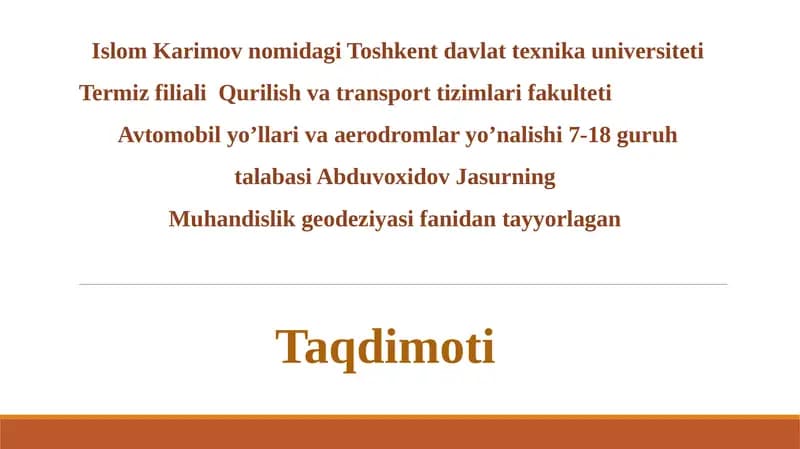 Islom Karimov nomidagi Toshkent davlat texnika universiteti
Termiz filiali Qurilish va transport tizimlari fakulteti
Avtomobil yo’llari va aerodromlar yo’nalishi 7-18 guruh
talabasi Abduvoxidov Jasurning
Muhandislik geodeziyasi fanidan tayyorlagan

Taqdimoti